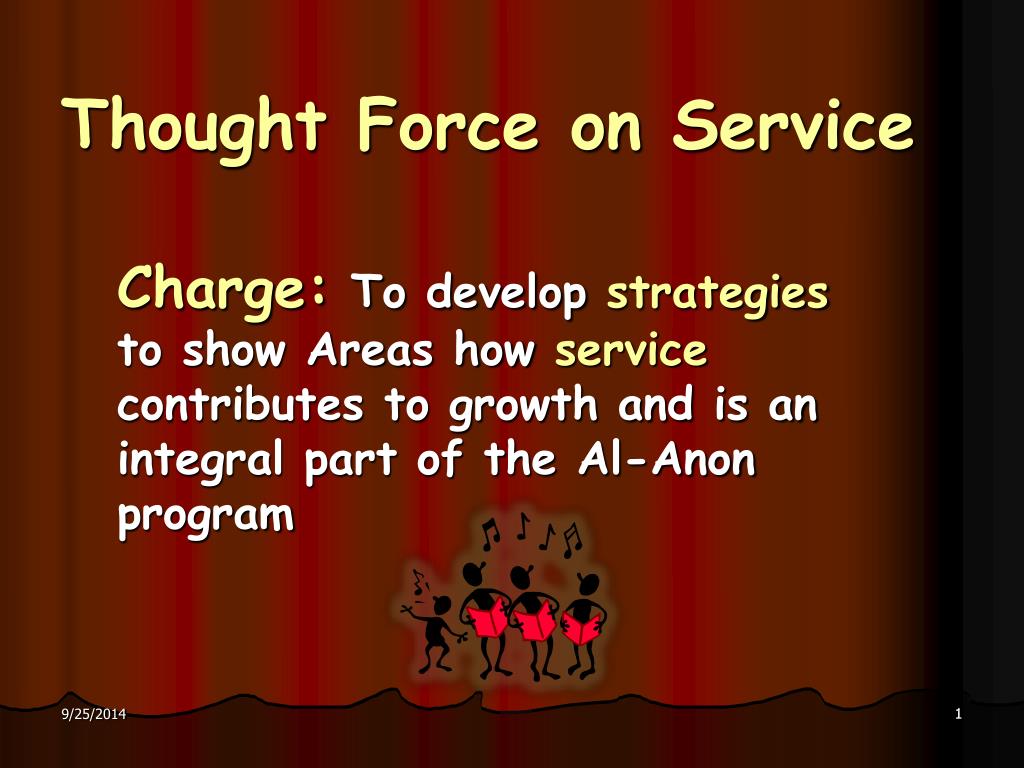 Thought Force on Service

Charge: To develop strategies to show Areas how service contributes to growth and is an integral part of the Al-Anon program

9/25/2014

1